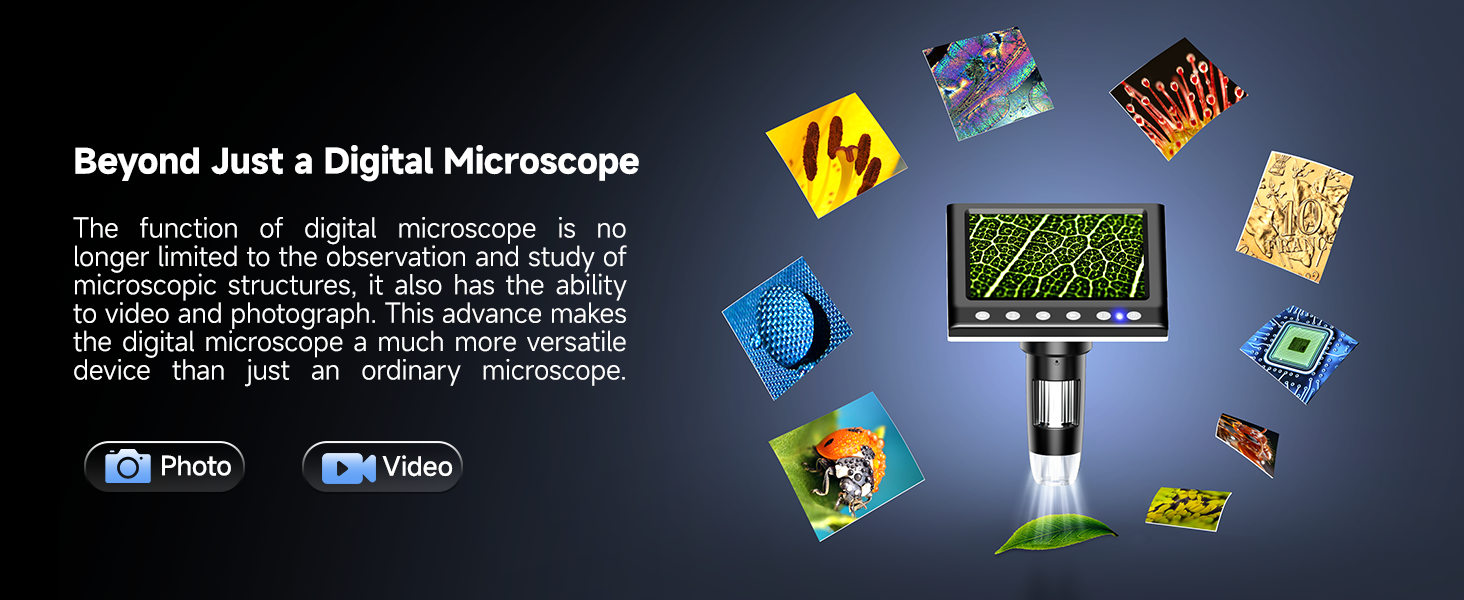 Beyond Just a Digital Microscope

The function of digital microscope is no longer limited to the observation and study of microscopic structures, it also has the ability to video and photograph. This advance makes the digital microscope a much more versatile device than just an ordinary microscope.

Photo

Video

10 FRANC